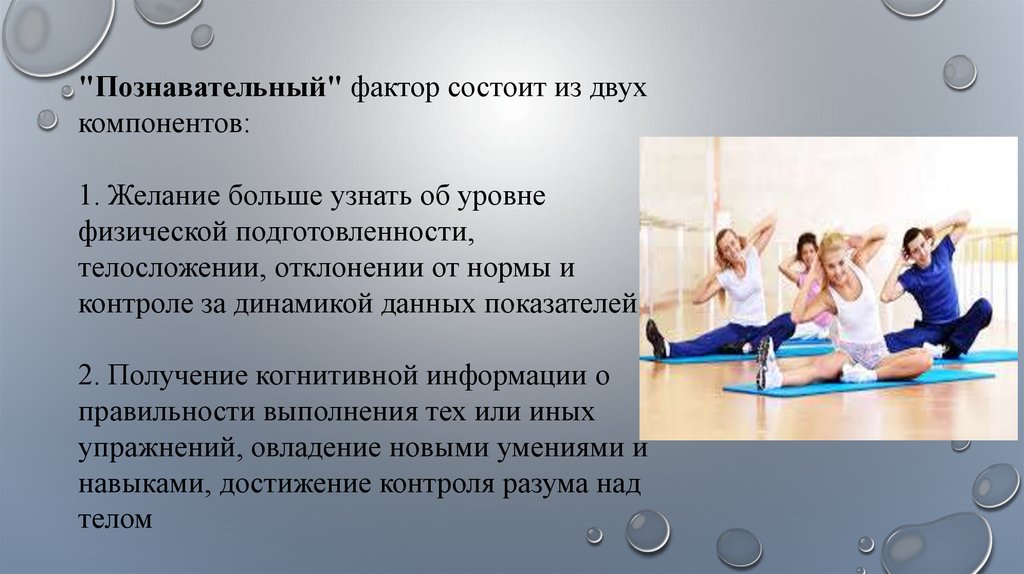 "Познавательный" фактор состоит из двух компонентов:

1. Желание больше узнать об уровне физической подготовленности, телосложении, отклонении от нормы и контроле за динамикой данных показателей

2. Получение когнитивной информации о правильности выполнения тех или иных упражнений, овладение новыми умениями и навыками, достижение контроля разума над телом